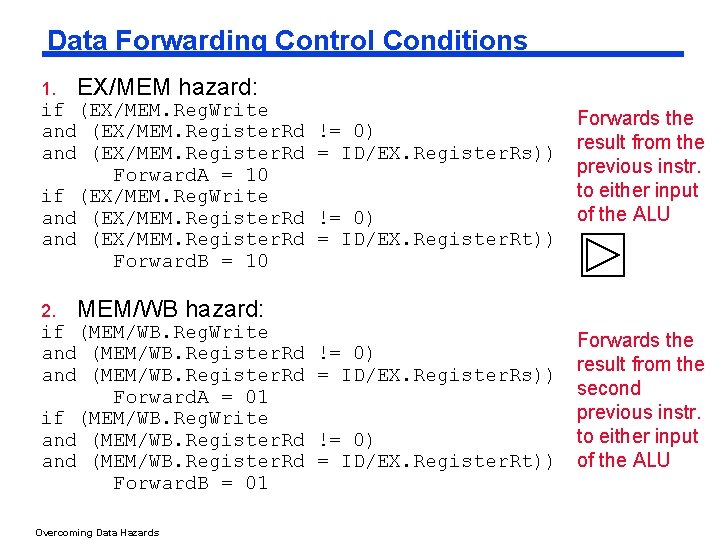 Data Forwarding Control Conditions

1. EX/MEM hazard:
if (EX/MEM.RegWrite
and (EX/MEM.RegisterRd != 0)
and (EX/MEM.RegisterRd = ID/EX.RegisterRs))
ForwardA = 10
if (EX/MEM.RegWrite
and (EX/MEM.RegisterRd != 0)
and (EX/MEM.RegisterRd = ID/EX.RegisterRt))
ForwardB = 10

Forwards the result from the previous instr. to either input of the ALU

2. MEM/WB hazard:
if (MEM/WB.RegWrite
and (MEM/WB.RegisterRd != 0)
and (MEM/WB.RegisterRd = ID/EX.RegisterRs))
ForwardA = 01
if (MEM/WB.RegWrite
and (MEM/WB.RegisterRd != 0)
and (MEM/WB.RegisterRd = ID/EX.RegisterRt))
ForwardB = 01

Forwards the result from the second previous instr. to either input of the ALU

Overcoming Data Hazards